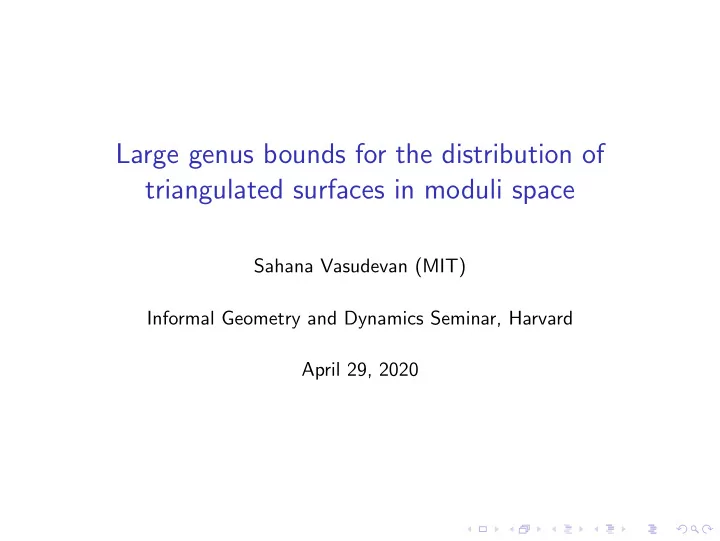 Large genus bounds for the distribution of triangulated surfaces in moduli space

Sahana Vasudevan (MIT)

Informal Geometry and Dynamics Seminar, Harvard

April 29, 2020